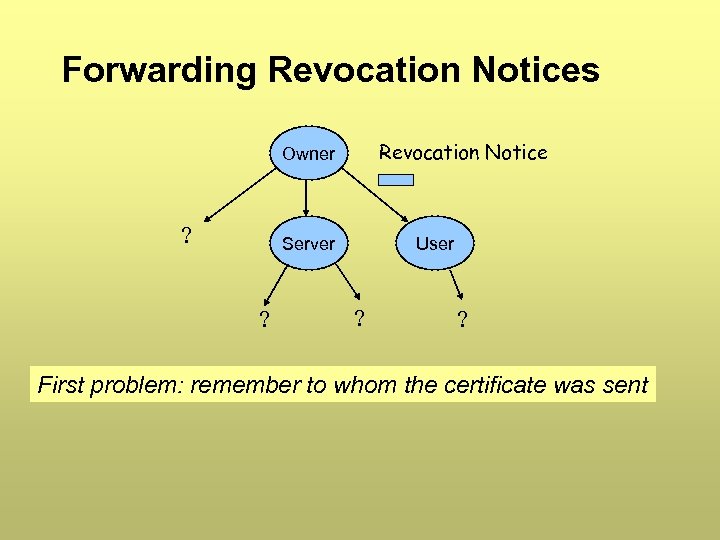 Forwarding Revocation Notices

Owner

Revocation Notice

?

Server

User

?

?

?

First problem: remember to whom the certificate was sent